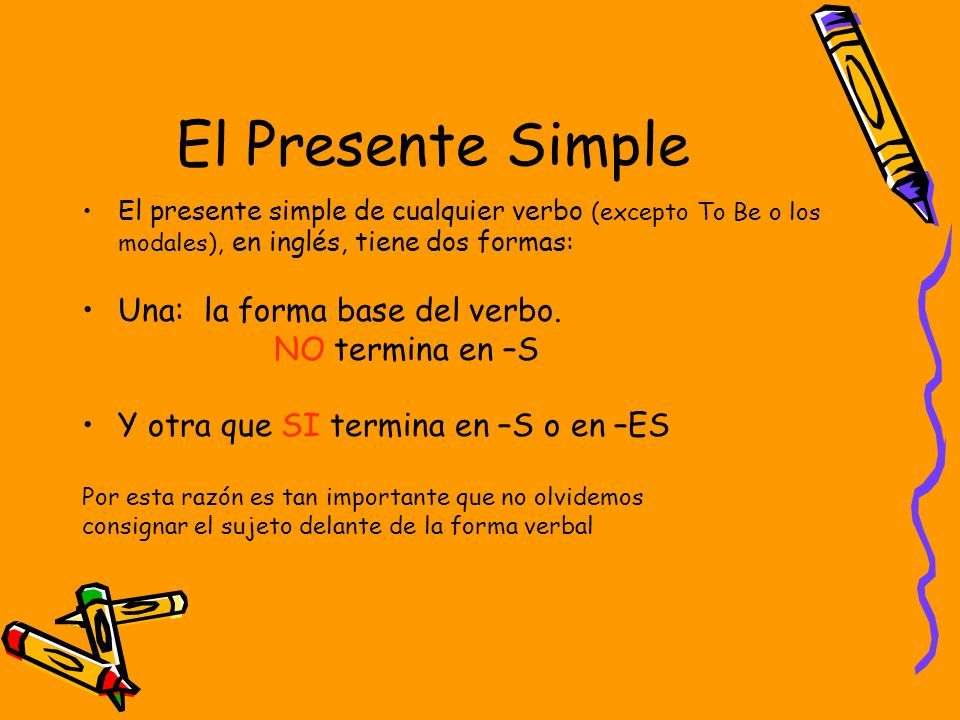 El Presente Simple

• El presente simple de cualquier verbo (excepto To Be o los modales), en inglés, tiene dos formas:

• Una: la forma base del verbo.
NO termina en –S

• Y otra que SI termina en –S o en –ES

Por esta razón es tan importante que no olvidemos consignar el sujeto delante de la forma verbal